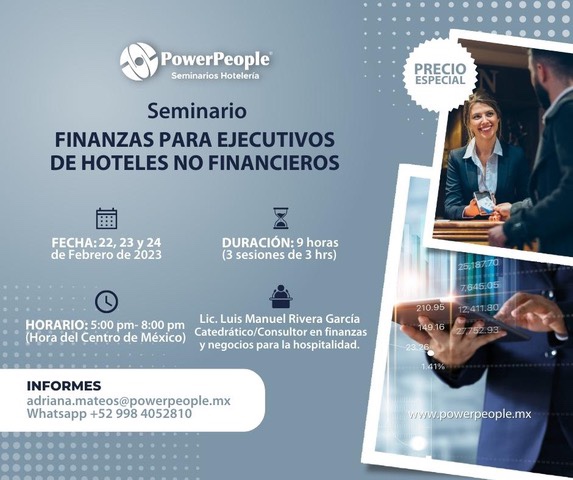 PowerPeople®
Seminarios Hotelería

PRECIO ESPECIAL

Seminario
FINANZAS PARA EJECUTIVOS DE HOTELES NO FINANCIEROS

FECHA: 22, 23 y 24 de Febrero de 2023

DURACIÓN: 9 horas (3 sesiones de 3 hrs)

HORARIO: 5:00 pm- 8:00 pm (Hora del Centro de México)

Lic. Luis Manuel Rivera García
Catedrático/Consultor en finanzas y negocios para la hospitalidad.

25,187.70
7,645.05
210.95
12,411.80
149.16
27,752.93
23.26
1.41%

INFORMES
adriana.mateos@powerpeople.mx
Whatsapp +52 998 4052810

www.powerpeople.mx